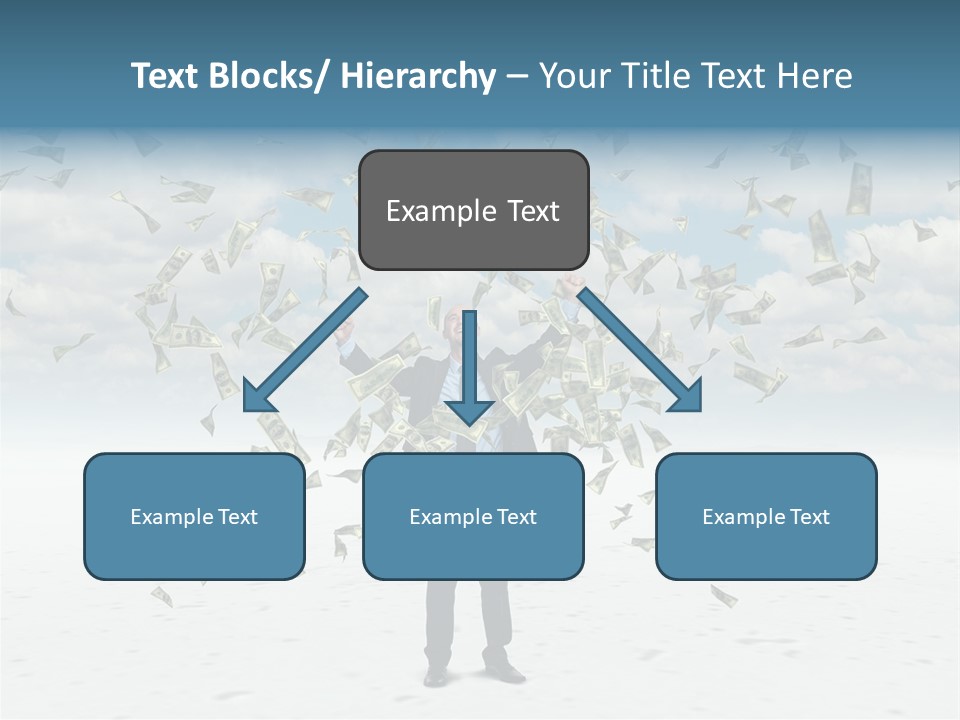 Text Blocks/ Hierarchy – Your Title Text Here

Example Text

Example Text

Example Text

Example Text